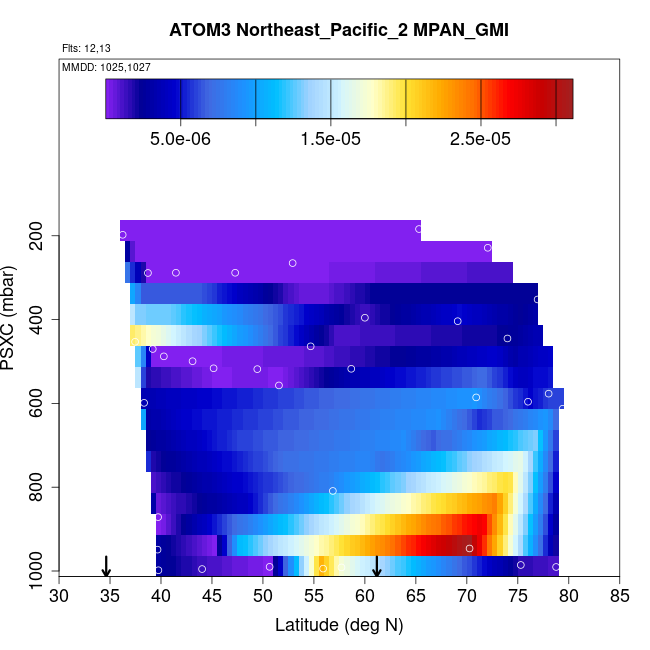 ATOM3 Northeast_Pacific_2 MPAN_GMI

Flts: 12,13

MMDD: 1025,1027

5.0e-06
1.5e-05
2.5e-05

PSXC (mbar)

200
400
600
800
1000

30
35
40
45
50
55
60
65
70
75
80
85

Latitude (deg N)